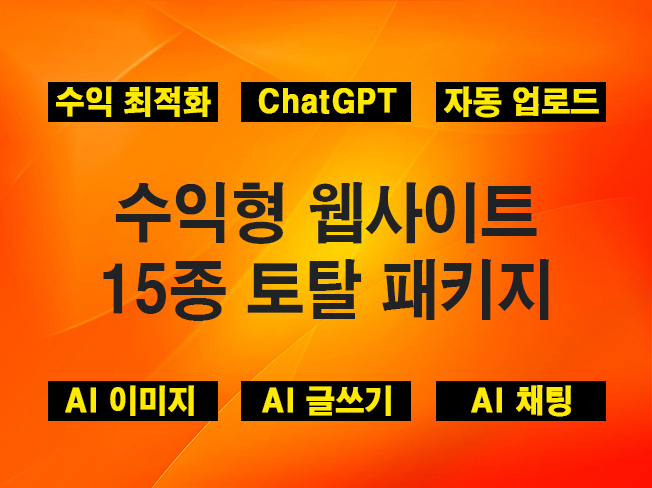 수익 최적화

ChatGPT

자동 업로드

수익형 웹사이트
15종 토탈 패키지

AI 이미지

AI 글쓰기

AI 채팅